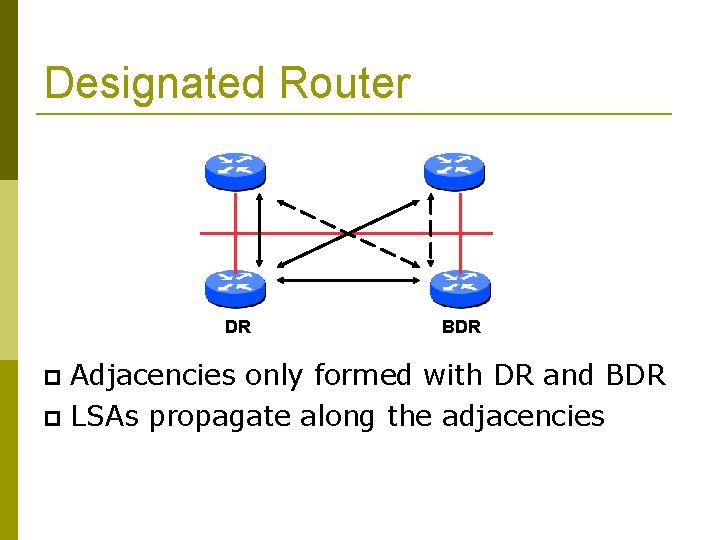 Designated Router

DR

BDR

Adjacencies only formed with DR and BDR

LSAs propagate along the adjacencies